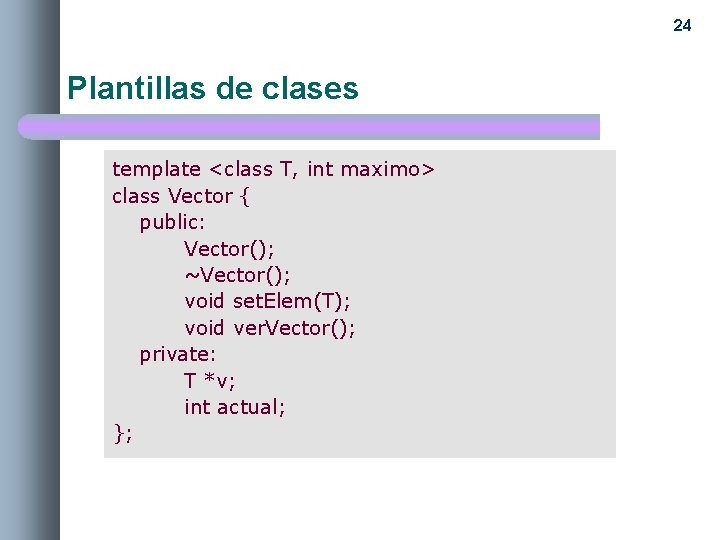 24

Plantillas de clases

template <class T, int maximo>
class Vector {
   public:
         Vector();
         ~Vector();
         void setElem(T);
         void verVector();
   private:
         T *v;
         int actual;
};